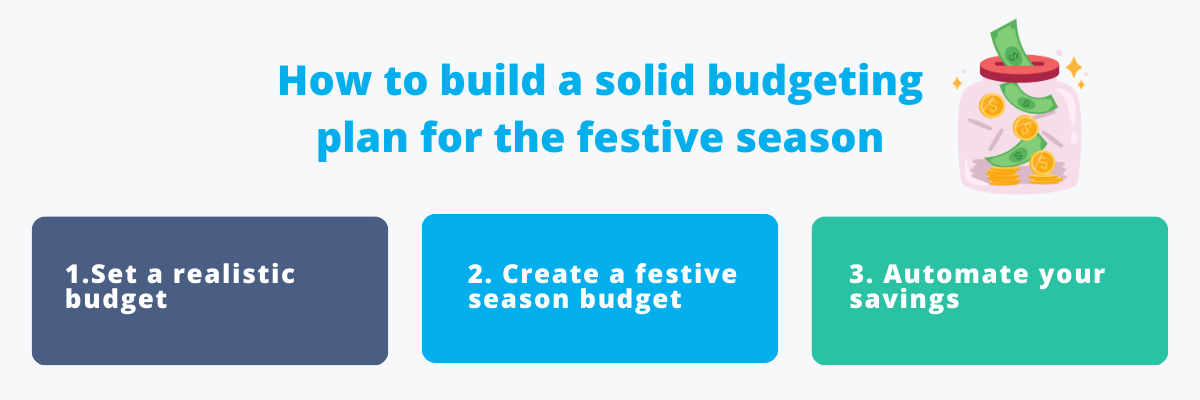 How to build a solid budgeting plan for the festive season

1.Set a realistic budget

2. Create a festive season budget

3. Automate your savings